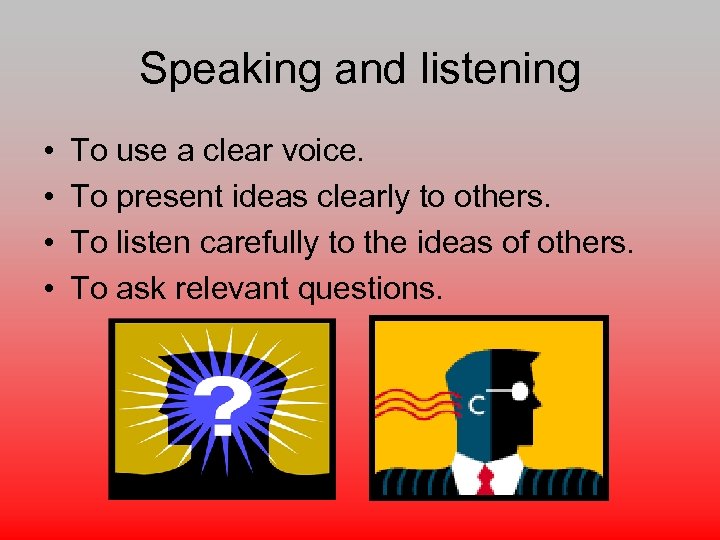 Speaking and listening

• To use a clear voice.
• To present ideas clearly to others.
• To listen carefully to the ideas of others.
• To ask relevant questions.

?